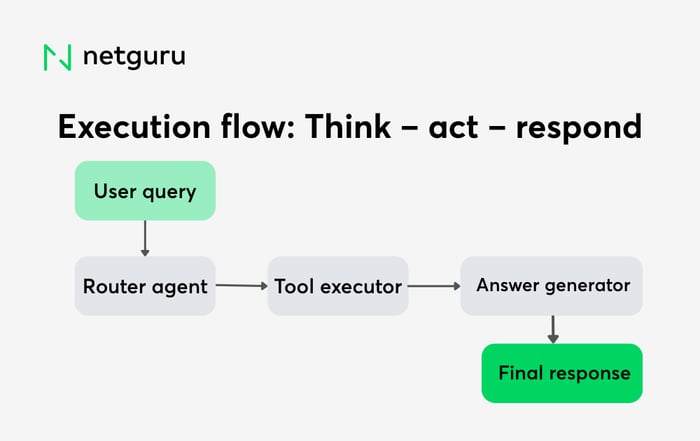 netguru

Execution flow: Think – act – respond

User query

Router agent

Tool executor

Answer generator

Final response